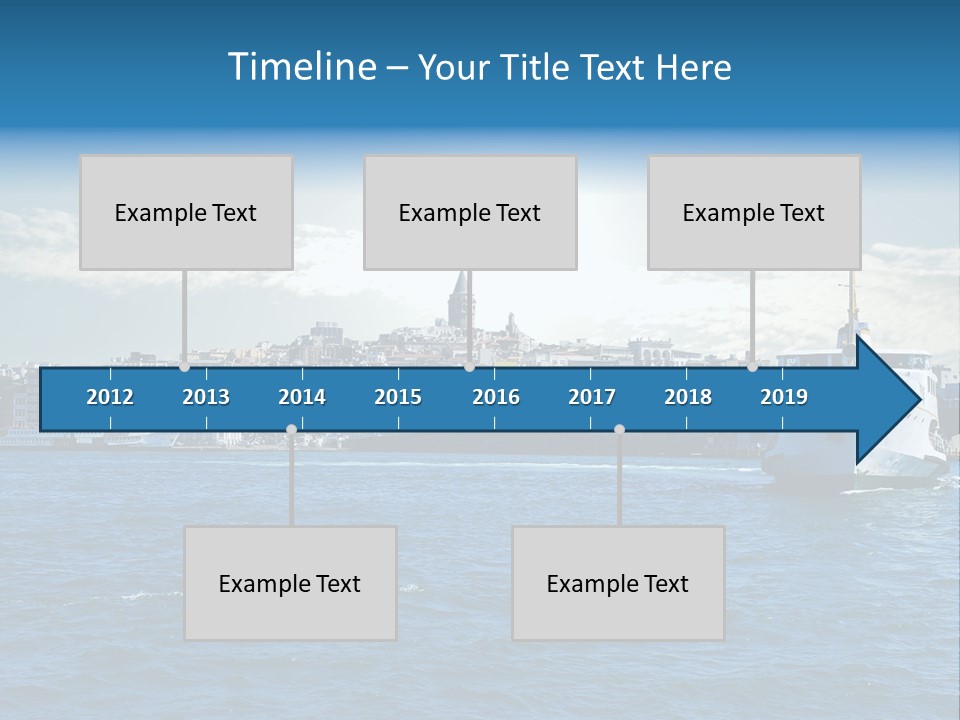 Timeline – Your Title Text Here

Example Text

Example Text

Example Text

2012 2013 2014 2015 2016 2017 2018 2019

Example Text

Example Text